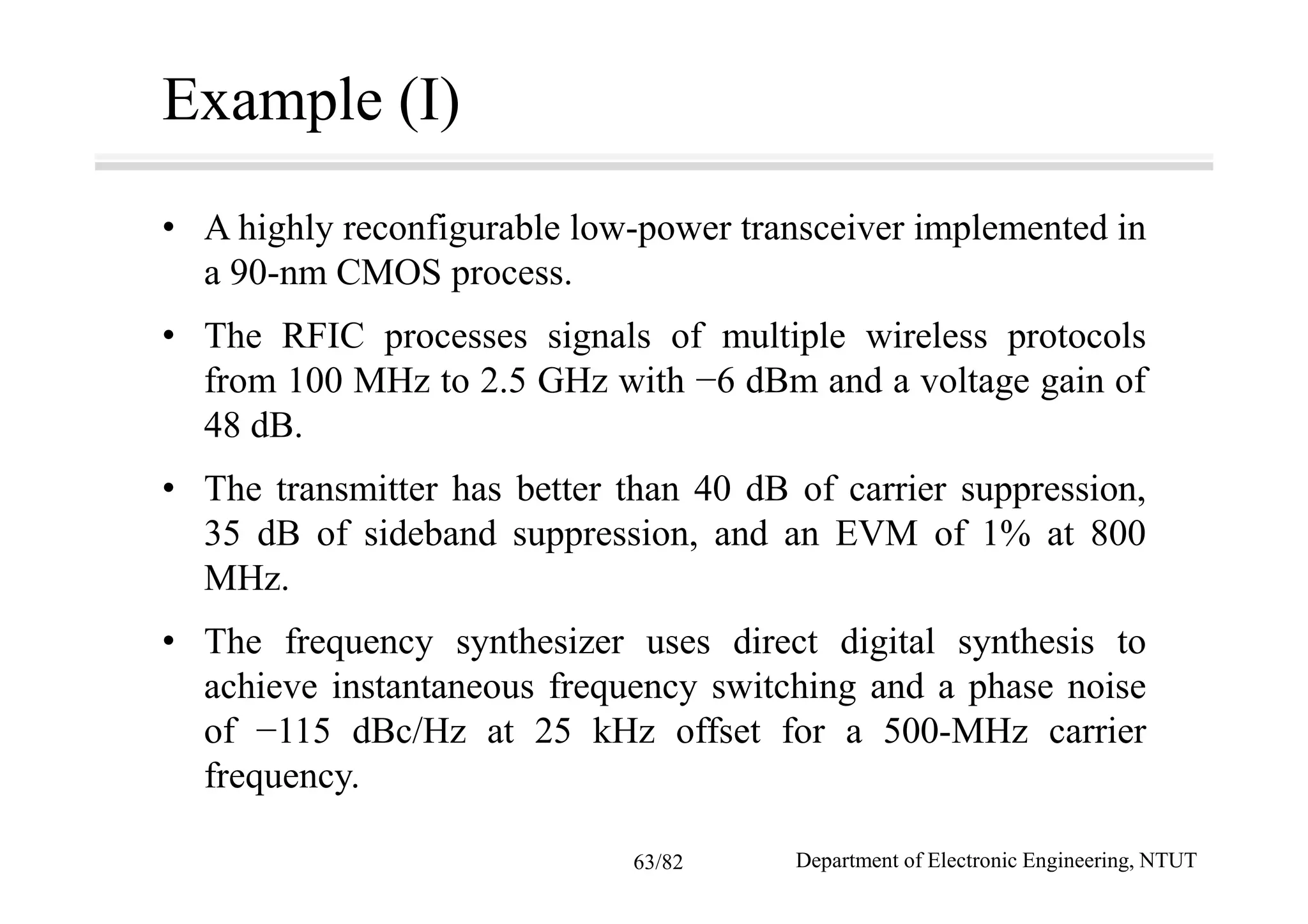 Example (I)

• A highly reconfigurable low-power transceiver implemented in a 90-nm CMOS process.

• The RFIC processes signals of multiple wireless protocols from 100 MHz to 2.5 GHz with −6 dBm and a voltage gain of 48 dB.

• The transmitter has better than 40 dB of carrier suppression, 35 dB of sideband suppression, and an EVM of 1% at 800 MHz.

• The frequency synthesizer uses direct digital synthesis to achieve instantaneous frequency switching and a phase noise of −115 dBc/Hz at 25 kHz offset for a 500-MHz carrier frequency.

63/82

Department of Electronic Engineering, NTUT